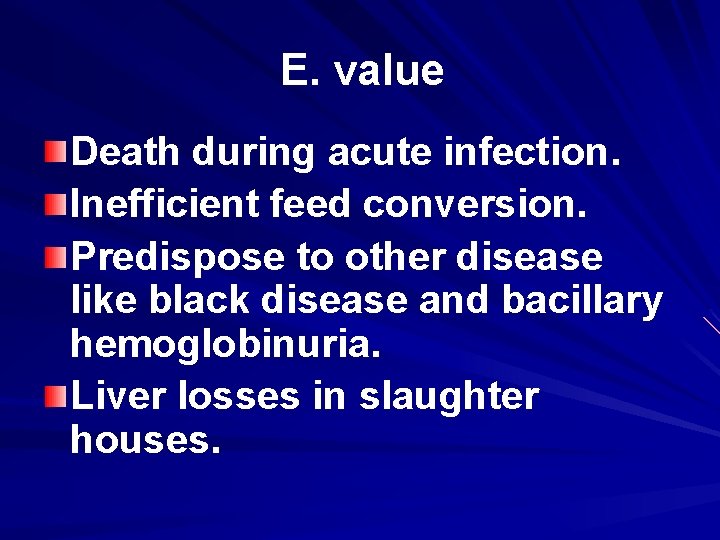 E. value

Death during acute infection.

Inefficient feed conversion.

Predispose to other disease like black disease and bacillary hemoglobinuria.

Liver losses in slaughter houses.